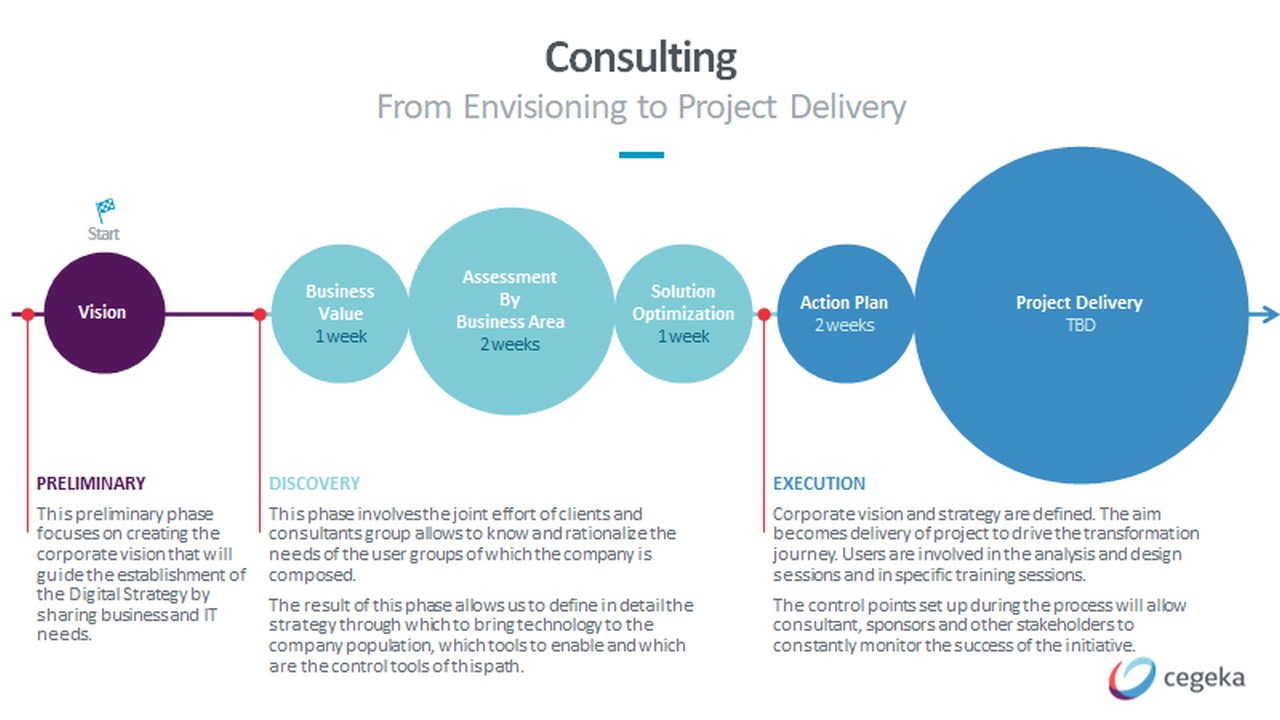 Consulting
From Envisioning to Project Delivery

Start

Vision

Business Value
1 week

Assessment By Business Area
2 weeks

Solution Optimization
1 week

Action Plan
2 weeks

Project Delivery
TBD

PRELIMINARY

This preliminary phase focuses on creating the corporate vision that will guide the establishment of the Digital Strategy by sharing business and IT needs.

DISCOVERY

This phase involves the joint effort of clients and consultants group allows to know and rationalize the needs of the user groups of which the company is composed.

The result of this phase allows us to define in detail the strategy through which to bring technology to the company population, which tools to enable and which are the control tools of this path.

EXECUTION

Corporate vision and strategy are defined. The aim becomes delivery of project to drive the transformation journey. Users are involved in the analysis and design sessions and in specific training sessions.

The control points set up during the process will allow consultant, sponsors and other stakeholders to constantly monitor the success of the initiative.

cegeka